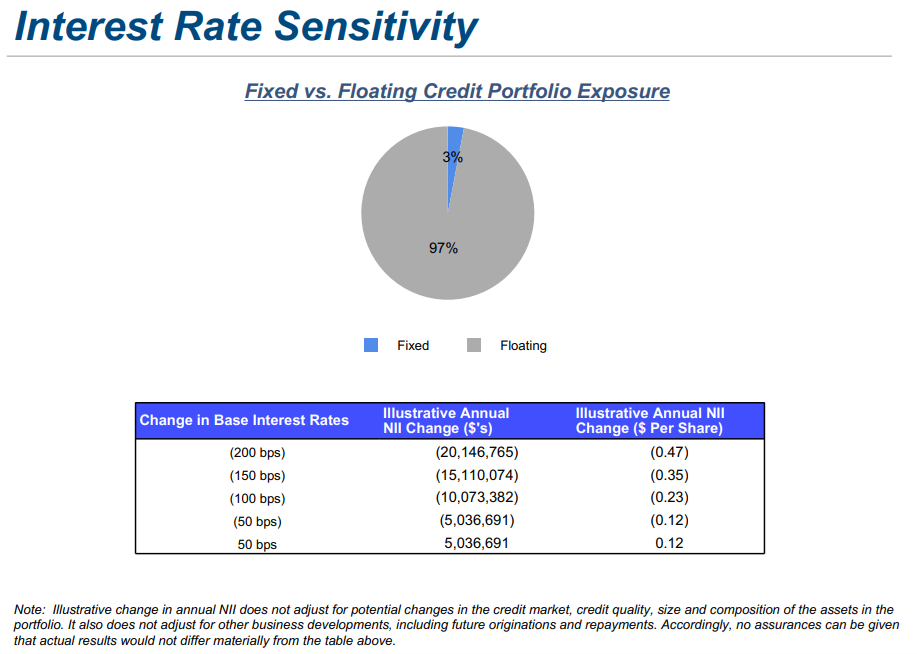 Interest Rate Sensitivity

Fixed vs. Floating Credit Portfolio Exposure

3%

97%

Fixed Floating

| Change in Base Interest Rates | Illustrative Annual NII Change ($'s) | Illustrative Annual NII Change ($ Per Share) |
|---|---|---|
| (200 bps) | (20,146,765) | (0.47) |
| (150 bps) | (15,110,074) | (0.35) |
| (100 bps) | (10,073,382) | (0.23) |
| (50 bps) | (5,036,691) | (0.12) |
| 50 bps | 5,036,691 | 0.12 |

Note: Illustrative change in annual NII does not adjust for potential changes in the credit market, credit quality, size and composition of the assets in the portfolio. It also does not adjust for other business developments, including future originations and repayments. Accordingly, no assurances can be given that actual results would not differ materially from the table above.